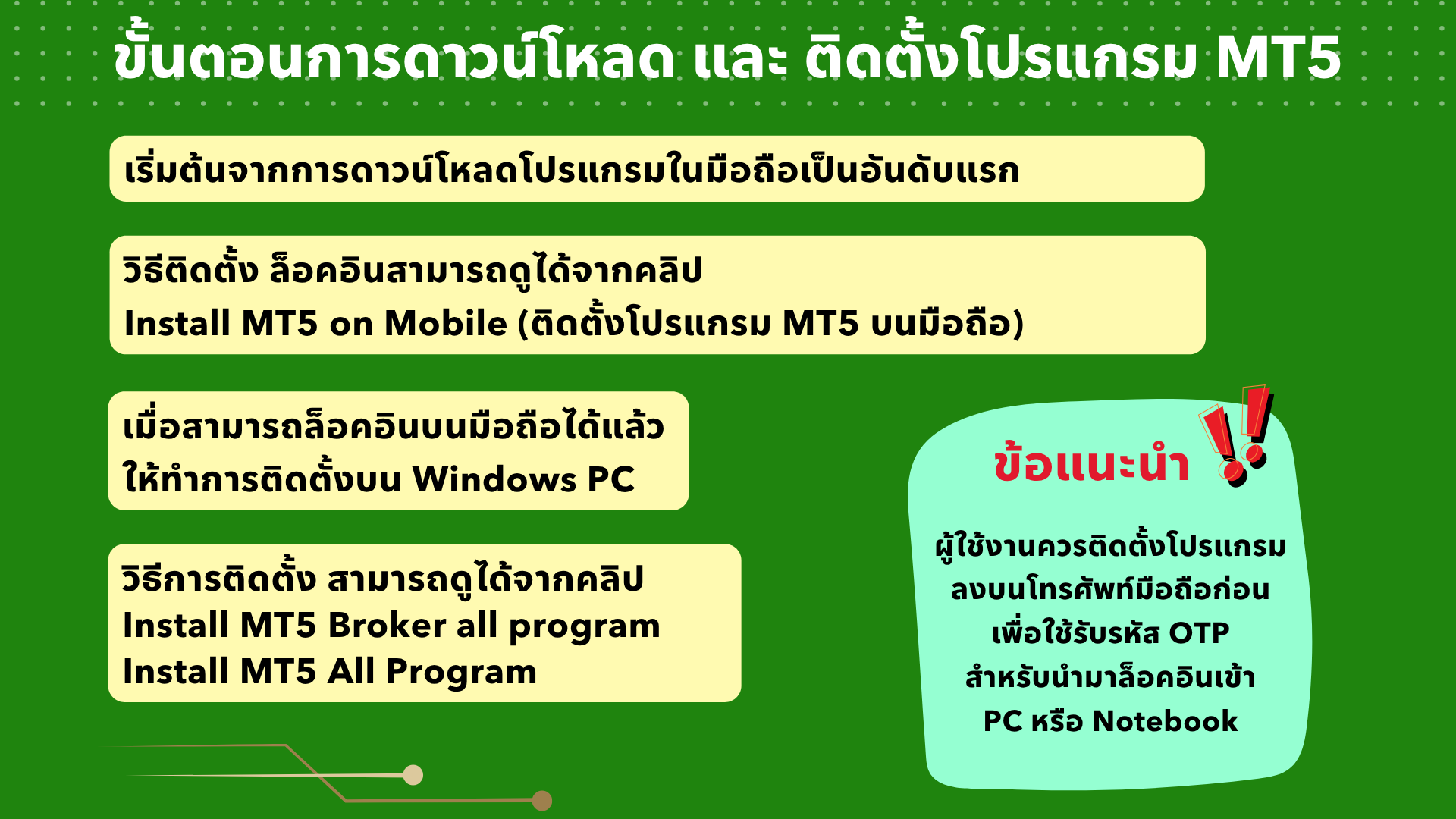 ขั้นตอนการดาวน์โหลด และ ติดตั้งโปรแกรม MT5

เริ่มต้นจากการดาวน์โหลดโปรแกรมในมือถือเป็นอันดับแรก

วิธีติดตั้ง ล็อคอินสามารถดูได้จากคลิป
Install MT5 on Mobile (ติดตั้งโปรแกรม MT5 บนมือถือ)

เมื่อสามารถล็อคอินบนมือถือได้แล้ว
ให้ทำการติดตั้งบน Windows PC

วิธีการติดตั้ง สามารถดูได้จากคลิป
Install MT5 Broker all program
Install MT5 All Program

ข้อแนะนำ

ผู้ใช้งานควรติดตั้งโปรแกรม
ลงบนโทรศัพท์มือถือก่อน
เพื่อใช้รับรหัส OTP
สำหรับนำมาล็อคอินเข้า
PC หรือ Notebook